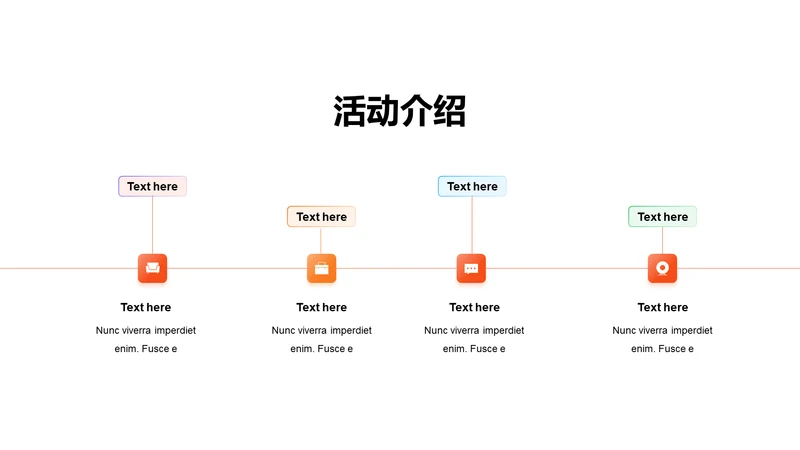 活动介绍

Text here

Text here

Text here

Text here

Text here

Nunc viverra imperdiet enim. Fusce e

Text here

Nunc viverra imperdiet enim. Fusce e

Text here

Nunc viverra imperdiet enim. Fusce e

Text here

Nunc viverra imperdiet enim. Fusce e